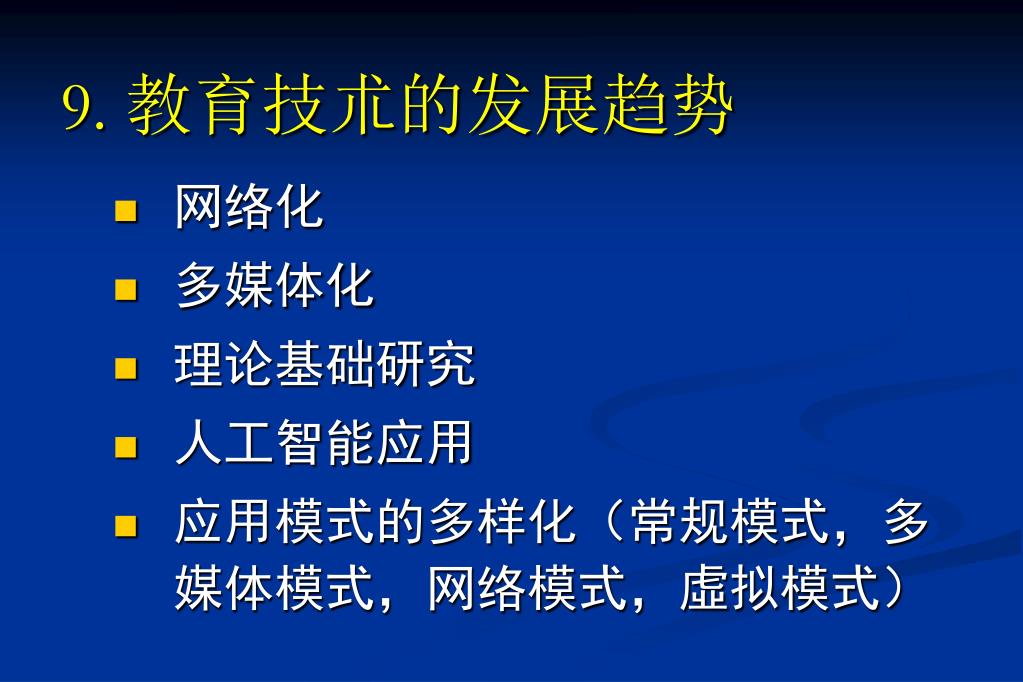 9. 教育技术的发展趋势

- 网络化
- 多媒体化
- 理论基础研究
- 人工智能应用
- 应用模式的多样化（常规模式，多媒体模式，网络模式，虚拟模式）